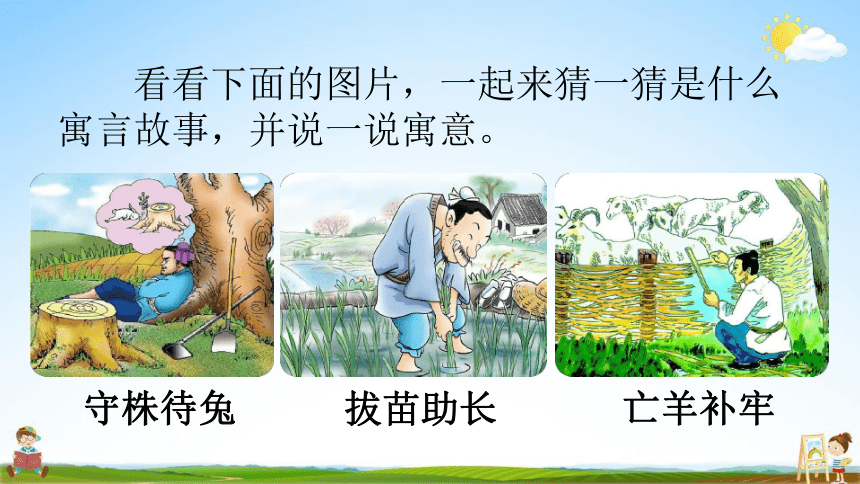 看看下面的图片，一起来猜一猜是什么寓言故事，并说一说寓意。

守株待兔

拔苗助长

亡羊补牢